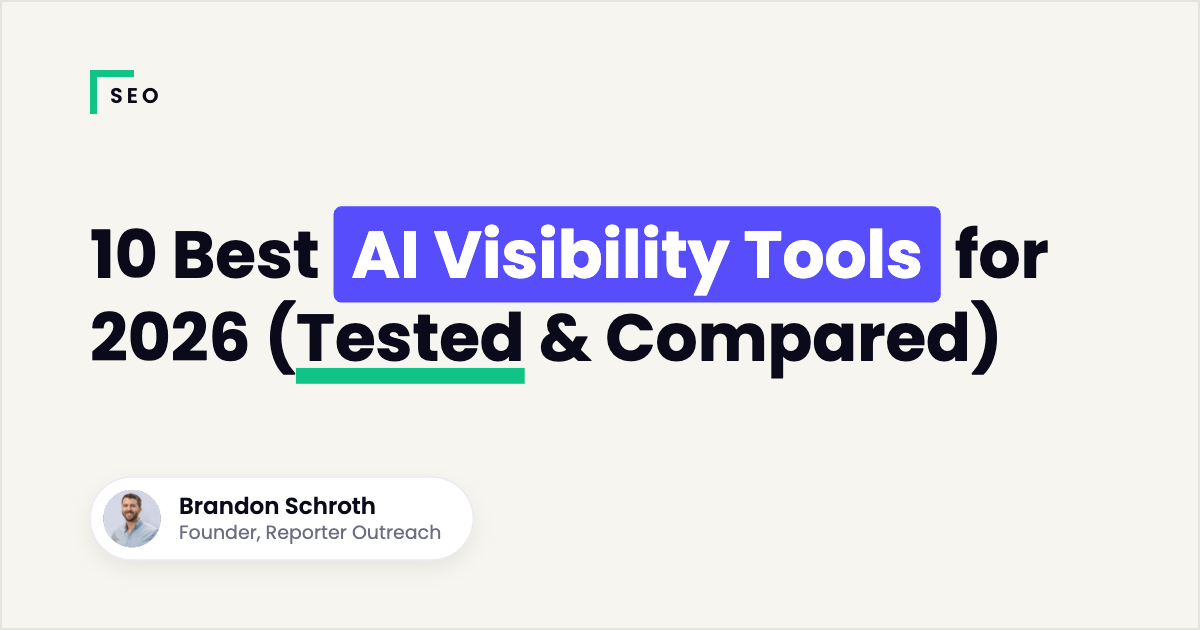 SEO

10 Best AI Visibility Tools for 2026 (Tested & Compared)

Brandon Schroth
Founder, Reporter Outreach